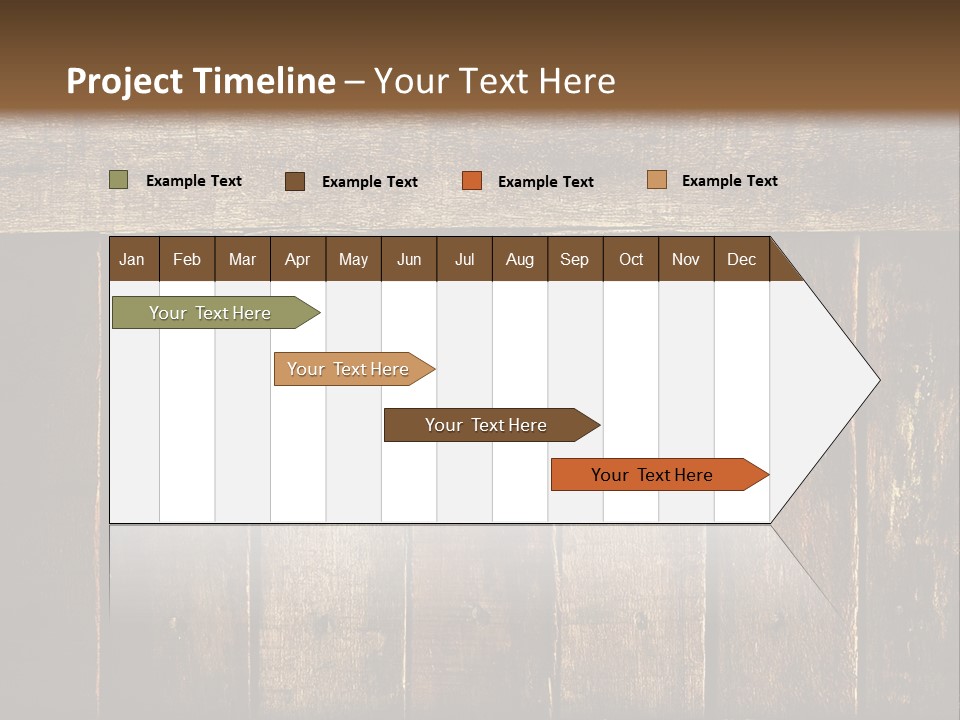 Project Timeline – Your Text Here

Example Text
Example Text
Example Text
Example Text

| Jan | Feb | Mar | Apr | May | Jun | Jul | Aug | Sep | Oct | Nov | Dec |
|---|---|---|---|---|---|---|---|---|---|---|---|

Your Text Here
Your Text Here
Your Text Here
Your Text Here